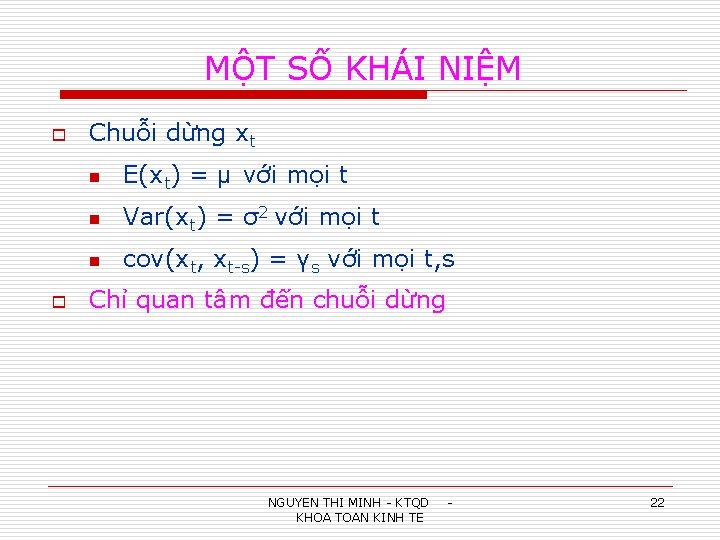 MỘT SỐ KHÁI NIỆM

Chuỗi dừng $x_t$

$E(x_t) = \mu$ với mọi t

$Var(x_t) = \sigma^2$ với mọi t

$cov(x_t, x_{t-s}) = \gamma_s$ với mọi t,s

Chỉ quan tâm đến chuỗi dừng

NGUYEN THI MINH - KTQD - KHOA TOAN KINH TE

22